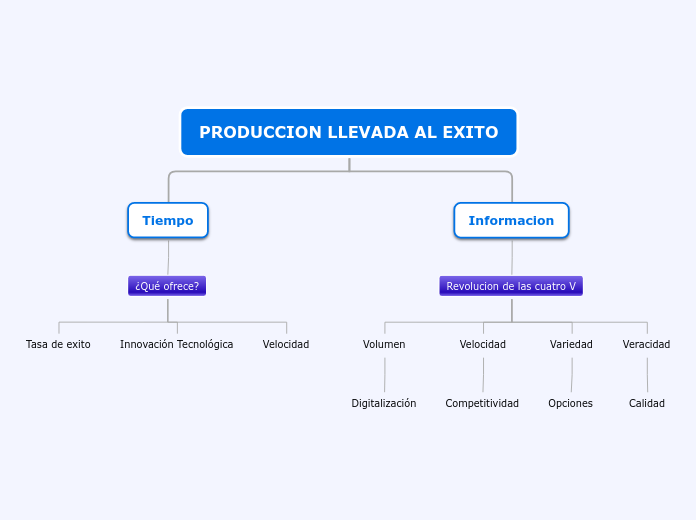 PRODUCCION LLEVADA AL EXITO

Tiempo

¿Qué ofrece?

Tasa de exito

Innovación Tecnológica

Velocidad

Informacion

Revolucion de las cuatro V

Volumen

Digitalización

Velocidad

Competitividad

Variedad

Opciones

Veracidad

Calidad